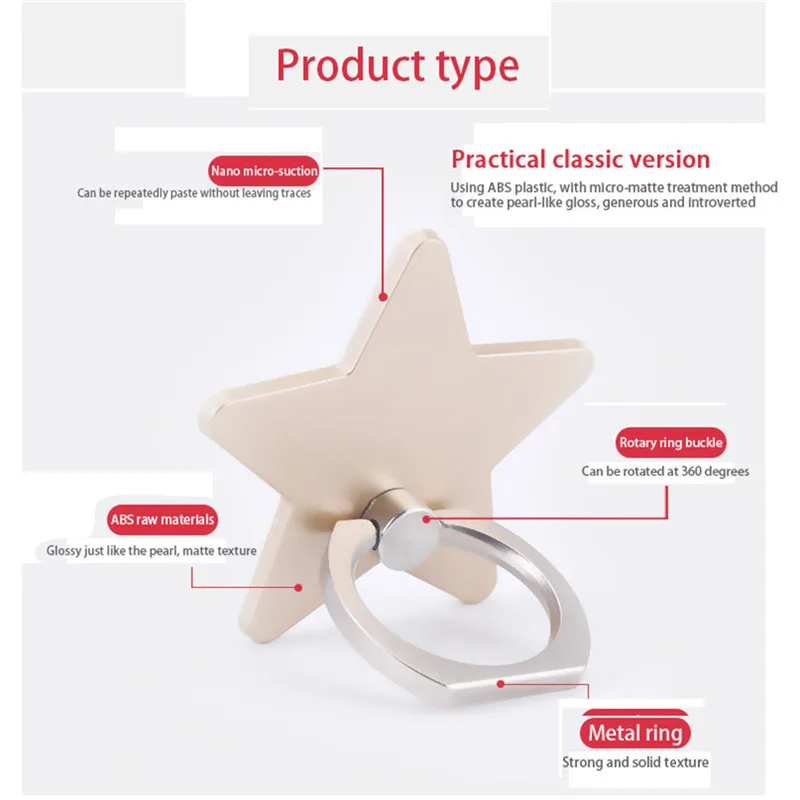 Product type

Nano micro-suction

Can be repeatedly paste without leaving traces

Practical classic version

Using ABS plastic, with micro-matte treatment method to create pearl-like gloss, generous and introverted

Rotary ring buckle

Can be rotated at 360 degrees

ABS raw materials

Glossy just like the pearl, matte texture

Metal ring

Strong and solid texture